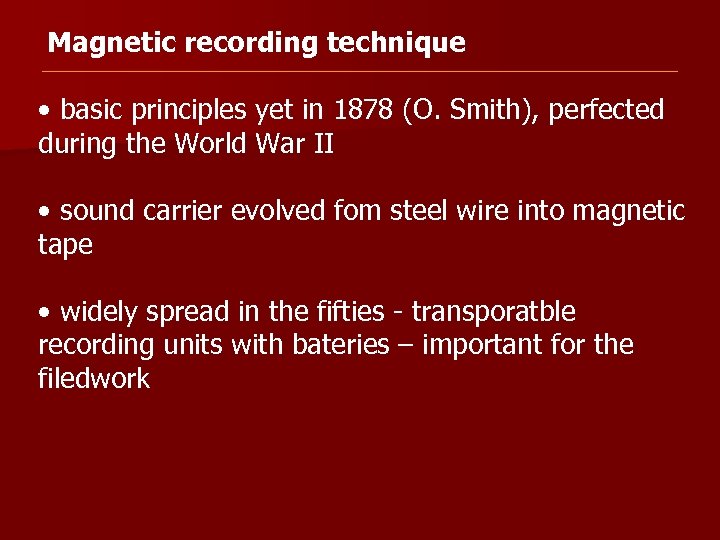 Magnetic recording technique

• basic principles yet in 1878 (O. Smith), perfected during the World War II

• sound carrier evolved fom steel wire into magnetic tape

• widely spread in the fifties - transporatble recording units with bateries – important for the filedwork